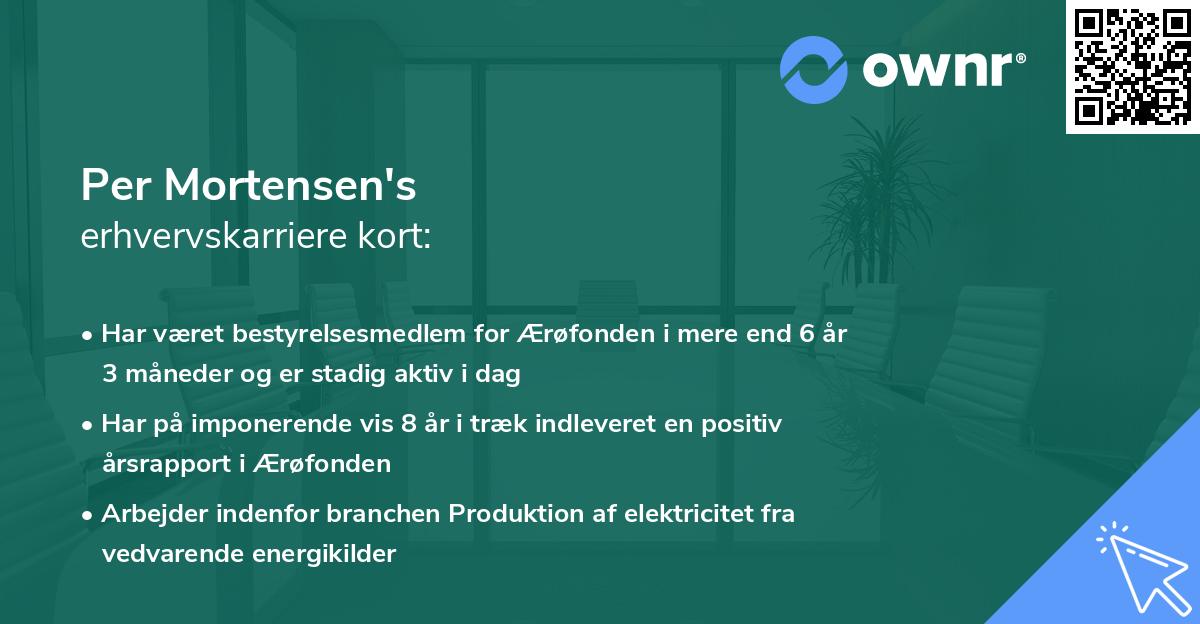 ownr®

Per Mortensen's
erhvervskarriere kort:

• Har været bestyrelsesmedlem for Ærøfonden i mere end 6 år 3 måneder og er stadig aktiv i dag

• Har på imponerende vis 8 år i træk indleveret en positiv årsrapport i Ærøfonden

• Arbejder indenfor branchen Produktion af elektricitet fra vedvarende energikilder